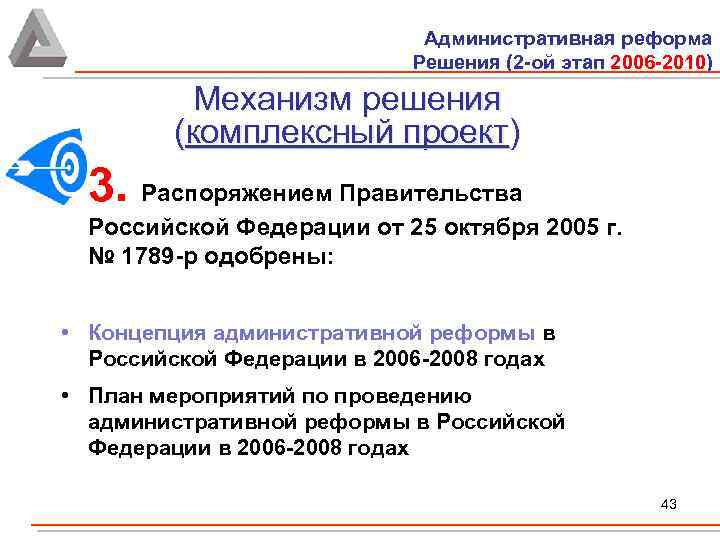 Административная реформа
Решения (2-ой этап 2006-2010)

Механизм решения
(комплексный проект)

3. Распоряжением Правительства Российской Федерации от 25 октября 2005 г. № 1789-р одобрены:

• Концепция административной реформы в Российской Федерации в 2006-2008 годах
• План мероприятий по проведению административной реформы в Российской Федерации в 2006-2008 годах

43